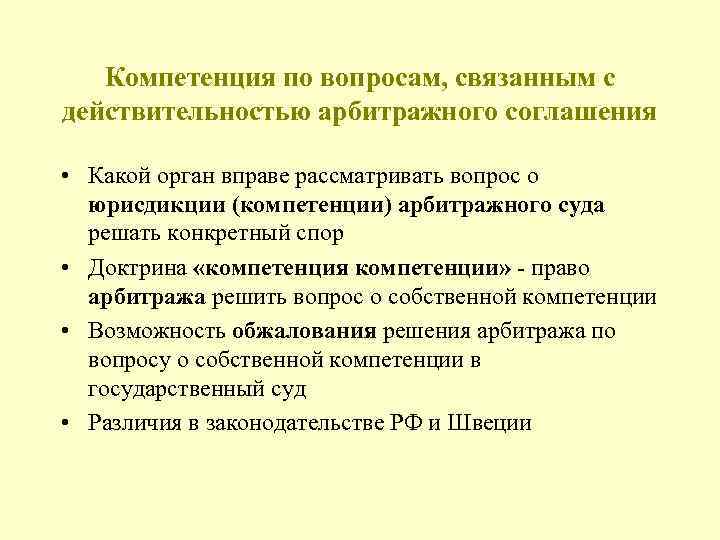 Компетенция по вопросам, связанным с действительностью арбитражного соглашения

• Какой орган вправе рассматривать вопрос о юрисдикции (компетенции) арбитражного суда решать конкретный спор

• Доктрина «компетенция компетенции» - право арбитража решить вопрос о собственной компетенции

• Возможность обжалования решения арбитража по вопросу о собственной компетенции в государственный суд

• Различия в законодательстве РФ и Швеции